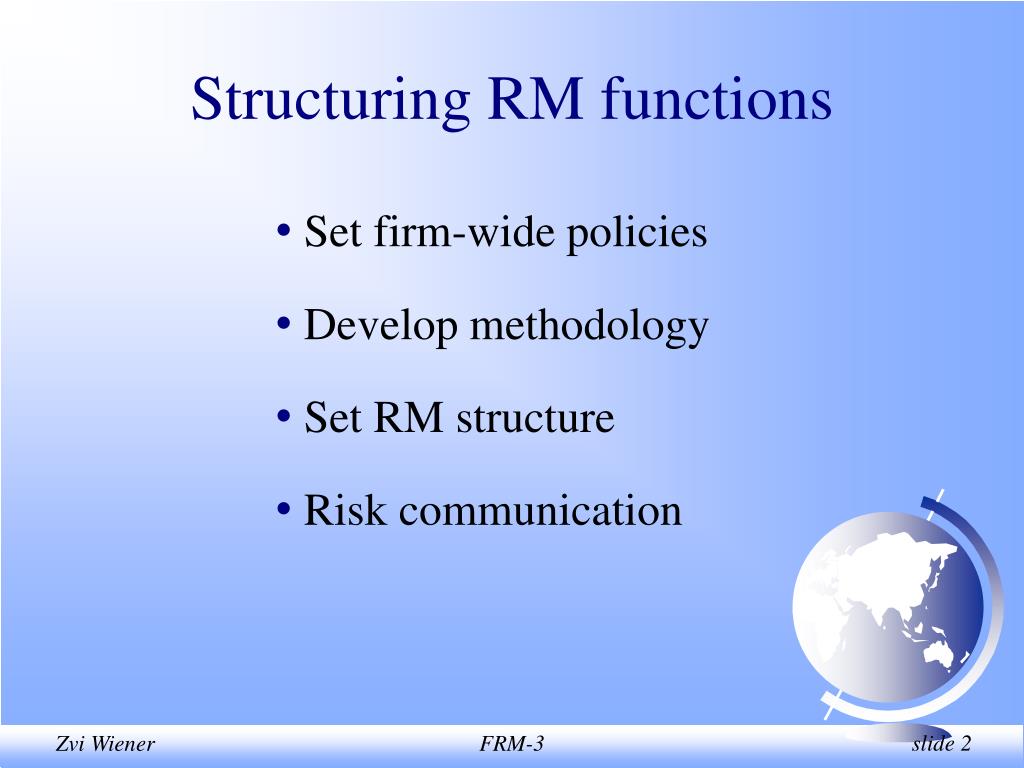 Structuring RM functions

• Set firm-wide policies
• Develop methodology
• Set RM structure
• Risk communication

Zvi Wiener

FRM-3

slide 2